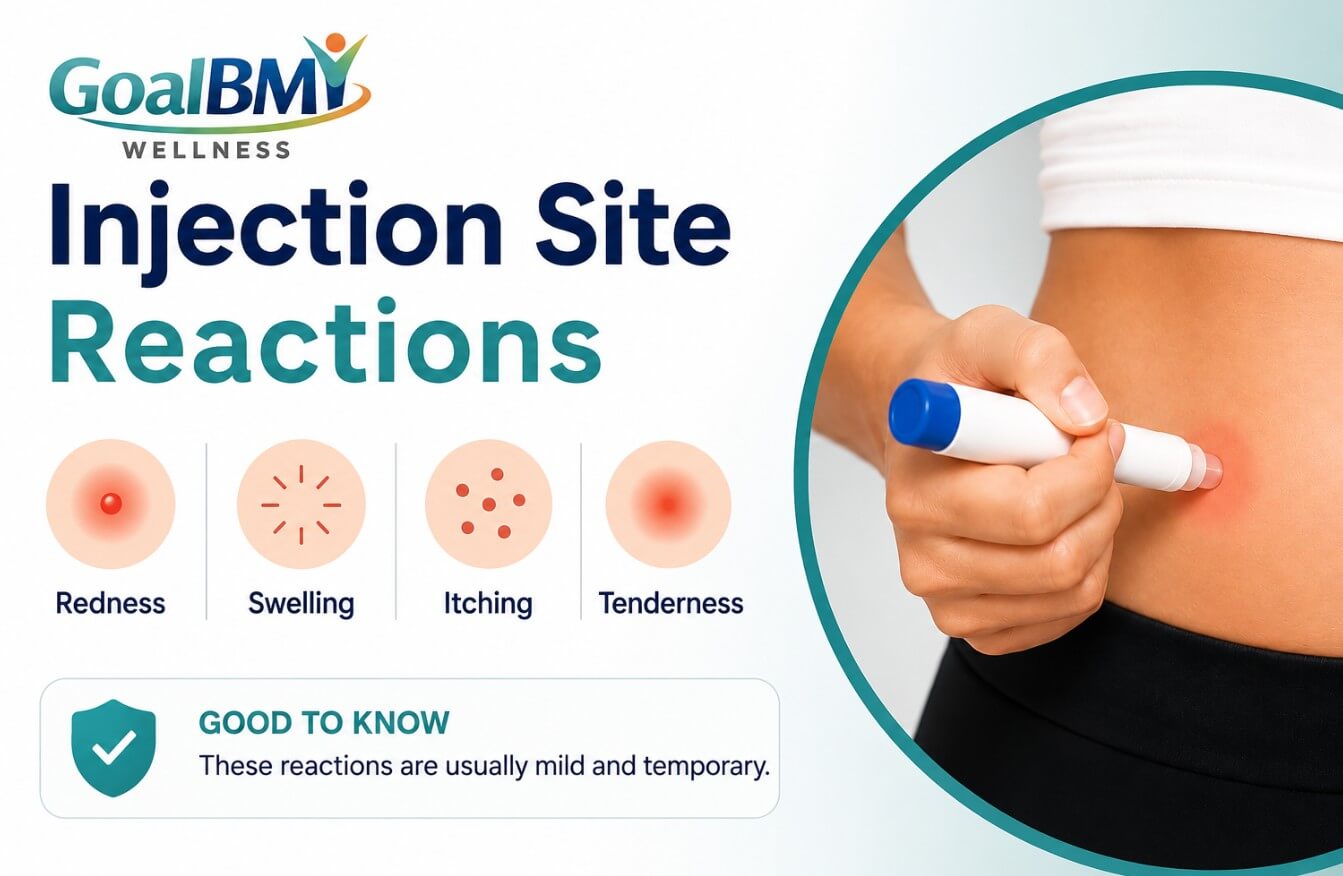 GoalBMI
WELLNESS

Injection Site Reactions

Redness

Swelling

Itching

Tenderness

GOOD TO KNOW
These reactions are usually mild and temporary.